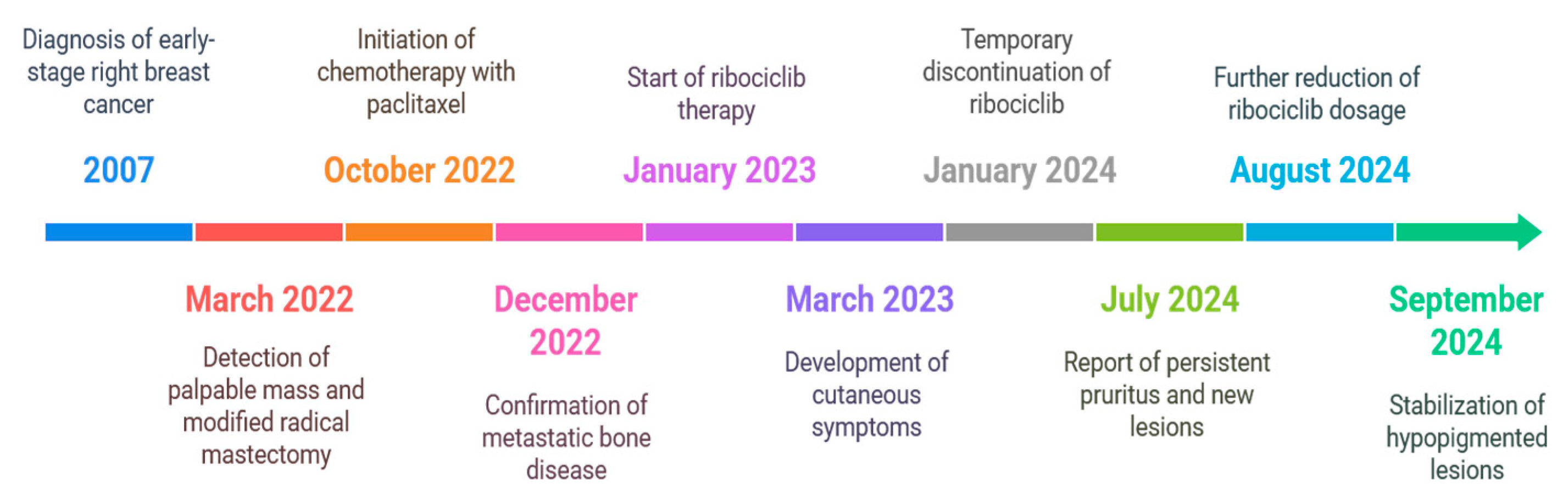 Diagnosis of early-stage right breast cancer

2007

Initiation of chemotherapy with paclitaxel

October 2022

Start of ribociclib therapy

January 2023

Temporary discontinuation of ribociclib

January 2024

Further reduction of ribociclib dosage

August 2024

March 2022

Detection of palpable mass and modified radical mastectomy

December 2022

Confirmation of metastatic bone disease

March 2023

Development of cutaneous symptoms

July 2024

Report of persistent pruritus and new lesions

September 2024

Stabilization of hypopigmented lesions